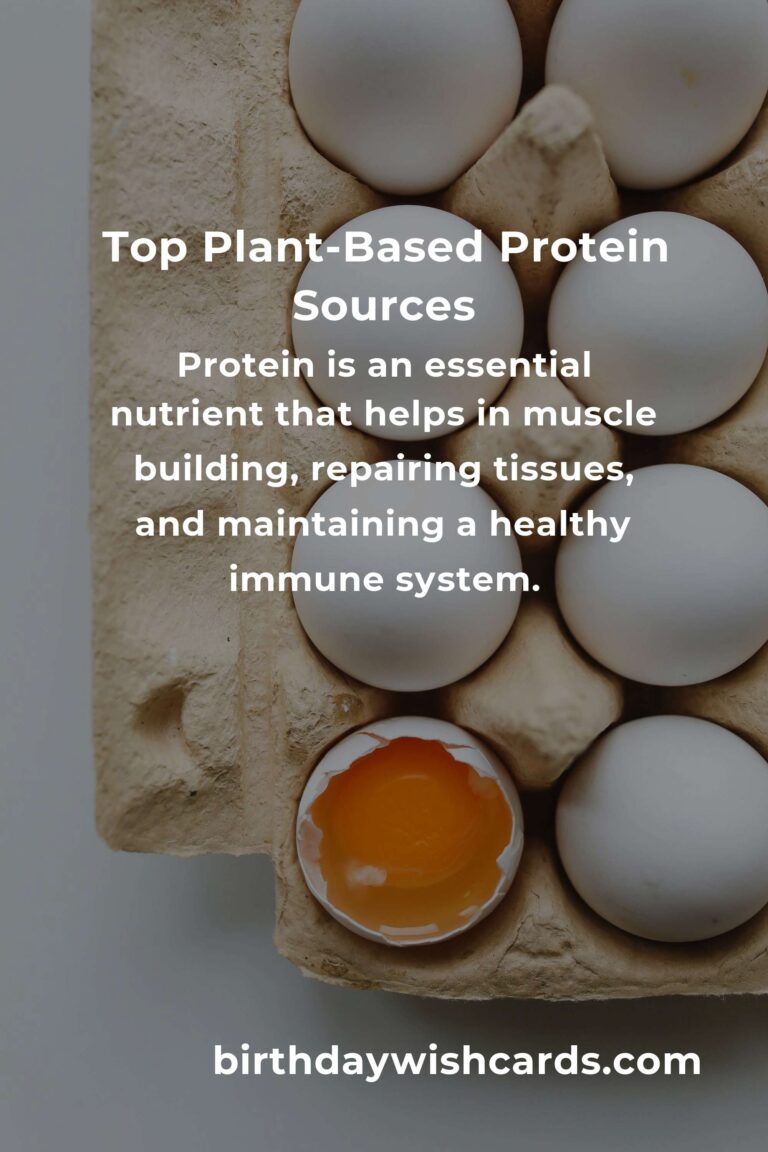 Top Plant-Based Protein Sources

Protein is an essential nutrient that helps in muscle building, repairing tissues, and maintaining a healthy immune system.

birthdaywishcards.com